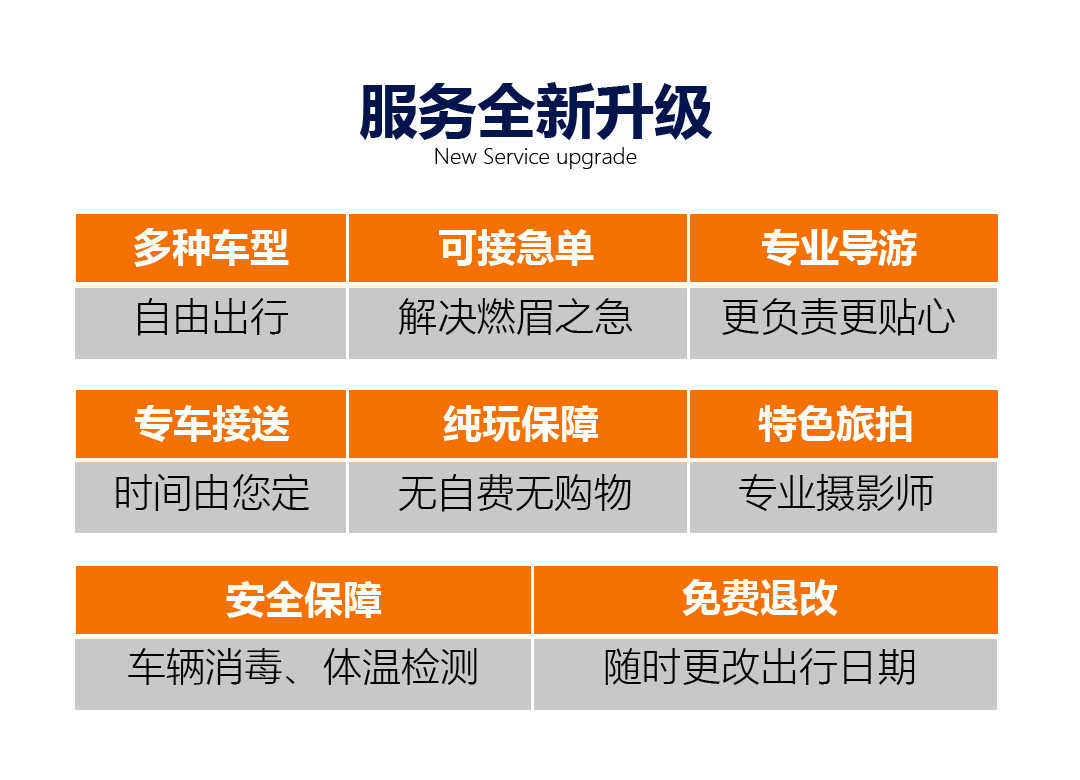 服务全新升级
New Service upgrade

| 多种车型 | 可接急单 | 专业导游 |
|---|---|---|
| 自由出行 | 解决燃眉之急 | 更负责更贴心 |

| 专车接送 | 纯玩保障 | 特色旅拍 |
|---|---|---|
| 时间由您定 | 无自费无购物 | 专业摄影师 |

| 安全保障 | 免费退改 |
|---|---|
| 车辆消毒、体温检测 | 随时更改出行日期 |